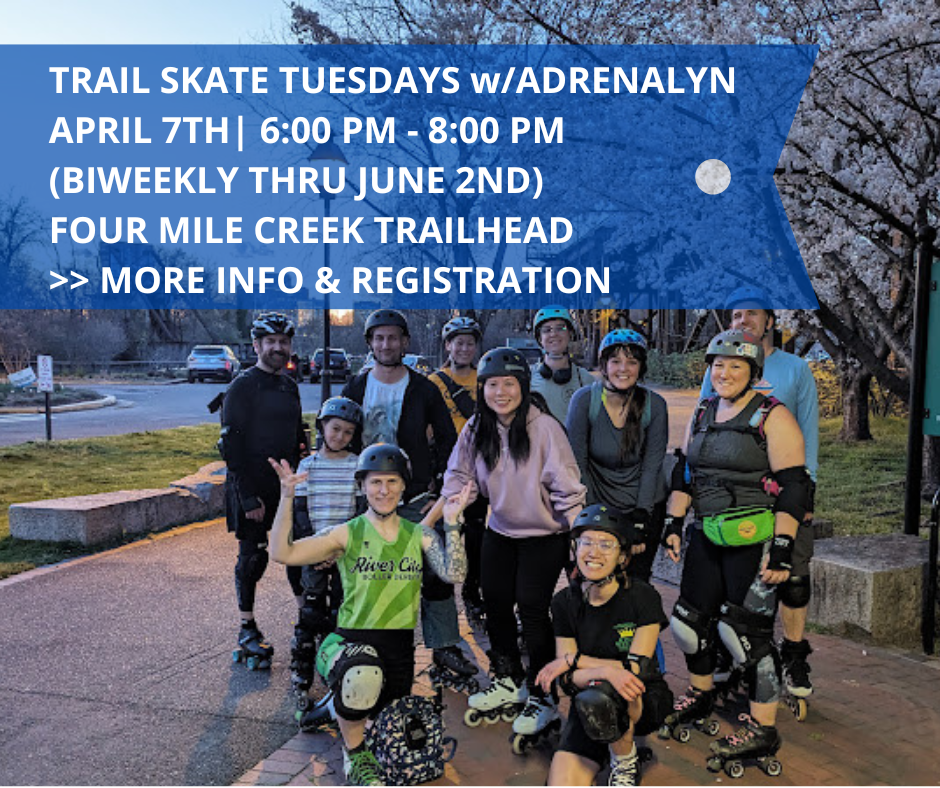 TRAIL SKATE TUESDAYS w/ADRENALYN
APRIL 7TH | 6:00 PM - 8:00 PM
(BIWEEKLY THRU JUNE 2ND)
FOUR MILE CREEK TRAILHEAD
>> MORE INFO & REGISTRATION

River City
ROLLER DERBY